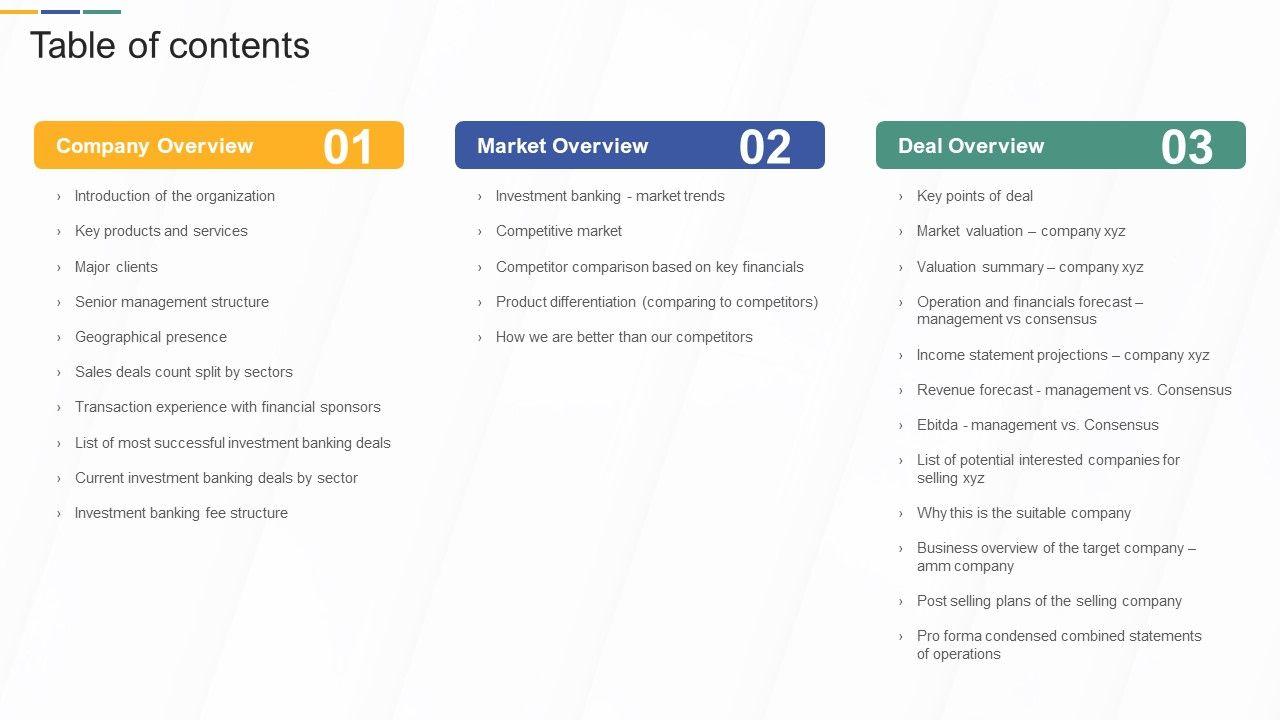 Table of contents

Company Overview 01

› Introduction of the organization
› Key products and services
› Major clients
› Senior management structure
› Geographical presence
› Sales deals count split by sectors
› Transaction experience with financial sponsors
› List of most successful investment banking deals
› Current investment banking deals by sector
› Investment banking fee structure

Market Overview 02

› Investment banking - market trends
› Competitive market
› Competitor comparison based on key financials
› Product differentiation (comparing to competitors)
› How we are better than our competitors

Deal Overview 03

› Key points of deal
› Market valuation – company xyz
› Valuation summary – company xyz
› Operation and financials forecast – management vs consensus
› Income statement projections – company xyz
› Revenue forecast - management vs. Consensus
› Ebitda - management vs. Consensus
› List of potential interested companies for selling xyz
› Why this is the suitable company
› Business overview of the target company – amm company
› Post selling plans of the selling company
› Pro forma condensed combined statements of operations